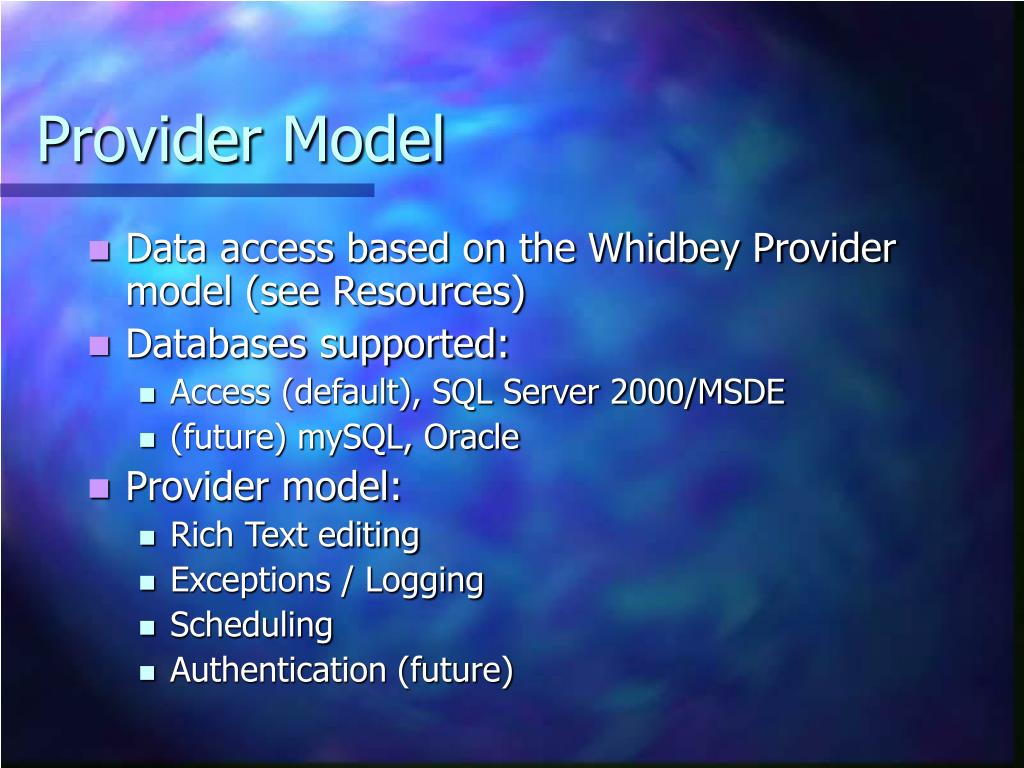 Provider Model

- Data access based on the Whidbey Provider model (see Resources)
- Databases supported:
  - Access (default), SQL Server 2000/MSDE
  - (future) mySQL, Oracle
- Provider model:
  - Rich Text editing
  - Exceptions / Logging
  - Scheduling
  - Authentication (future)